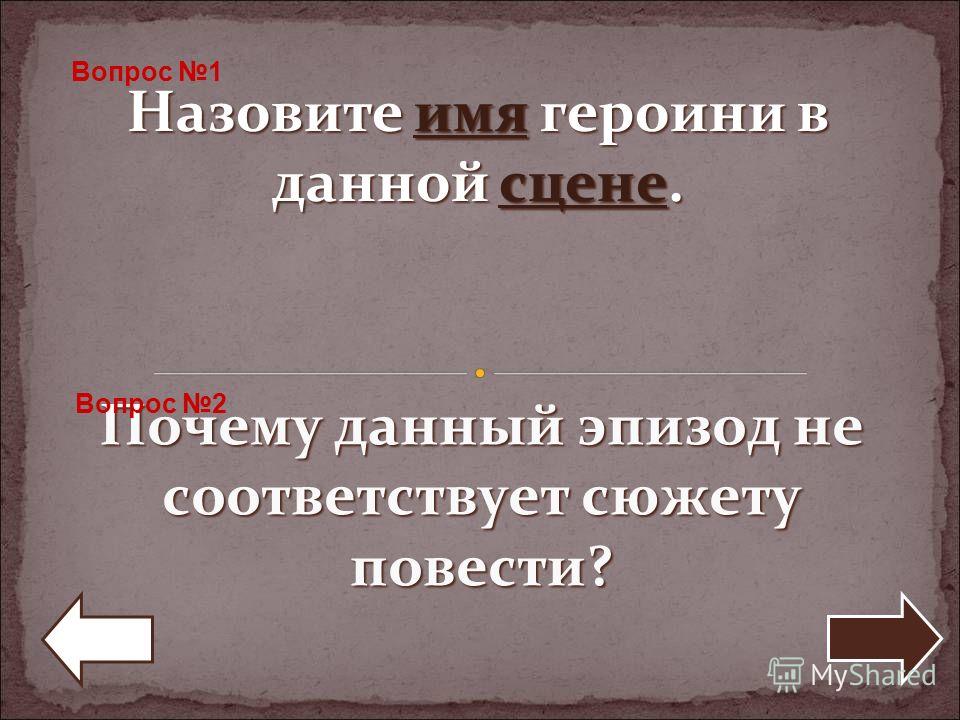 Вопрос №1

Назовите имя героини в данной сцене.

Вопрос №2

Почему данный эпизод не соответствует сюжету повести?

MyShared